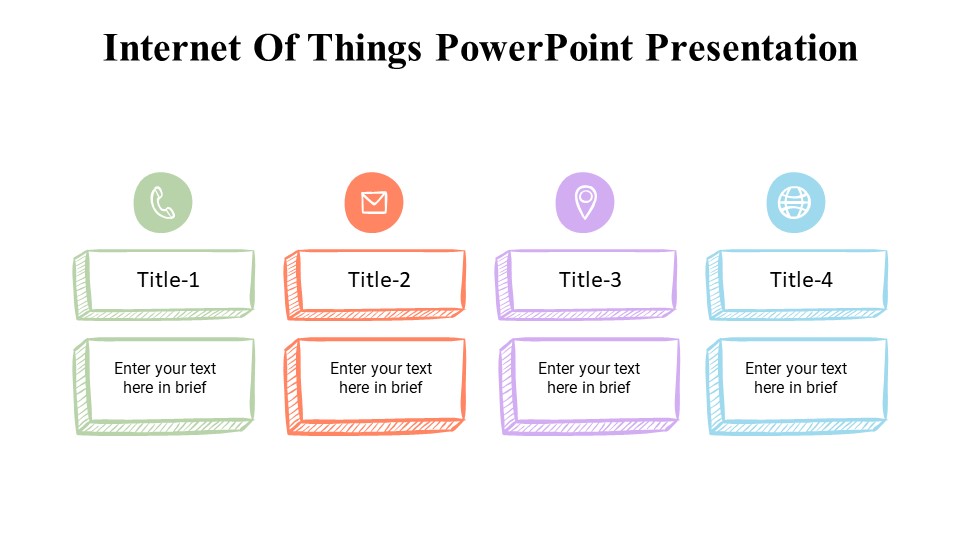 Internet Of Things PowerPoint Presentation

Title-1

Enter your text here in brief

Title-2

Enter your text here in brief

Title-3

Enter your text here in brief

Title-4

Enter your text here in brief